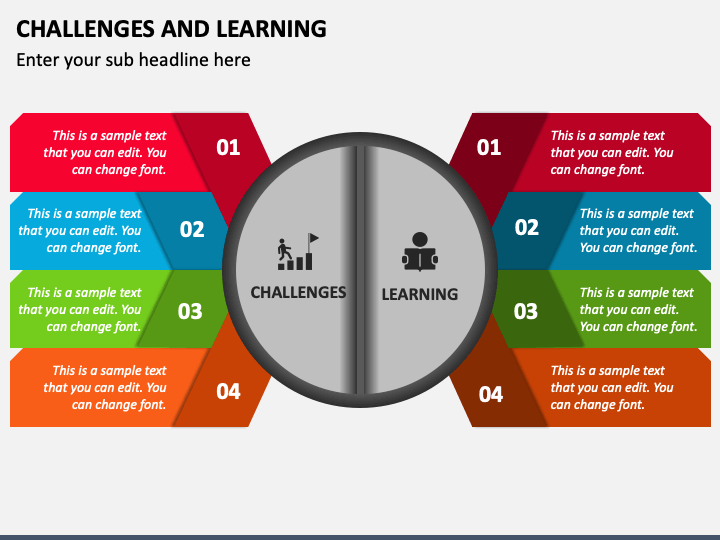 CHALLENGES AND LEARNING

Enter your sub headline here

This is a sample text that you can edit. You can change font.

01

This is a sample text that you can edit. You can change font.

02

This is a sample text that you can edit. You can change font.

03

This is a sample text that you can edit. You can change font.

04

CHALLENGES

LEARNING

01

This is a sample text that you can edit. You can change font.

02

This is a sample text that you can edit. You can change font.

03

This is a sample text that you can edit. You can change font.

04

This is a sample text that you can edit. You can change font.